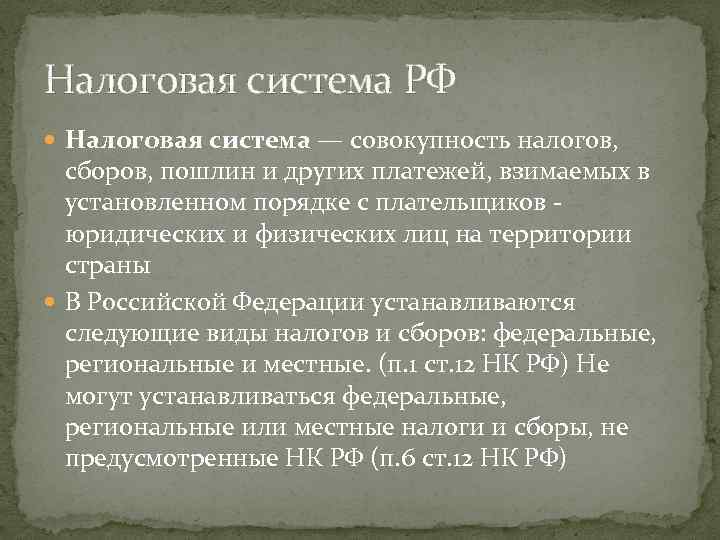 Налоговая система РФ

Налоговая система — совокупность налогов, сборов, пошлин и других платежей, взимаемых в установленном порядке с плательщиков - юридических и физических лиц на территории страны

В Российской Федерации устанавливаются следующие виды налогов и сборов: федеральные, региональные и местные. (п.1 ст.12 НК РФ) Не могут устанавливаться федеральные, региональные или местные налоги и сборы, не предусмотренные НК РФ (п.6 ст.12 НК РФ)